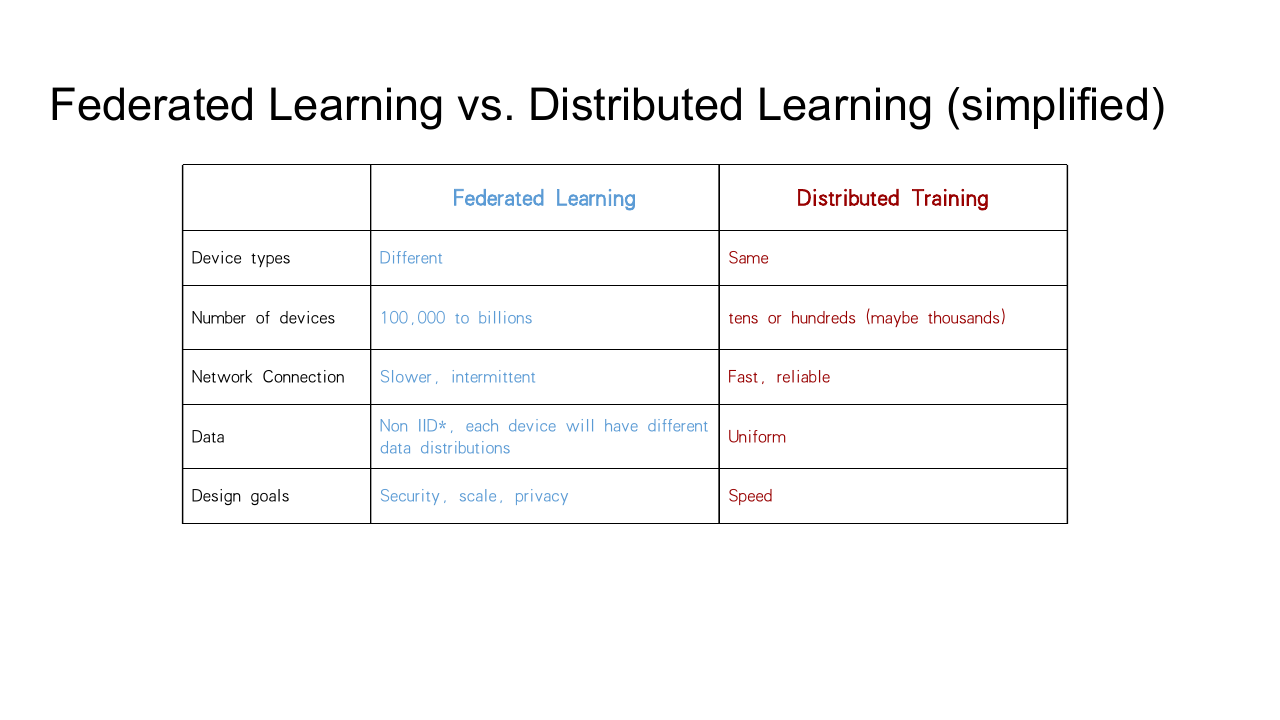 Federated Learning vs. Distributed Learning (simplified)

|  | Federated Learning | Distributed Training |
|---|---|---|
| Device types | Different | Same |
| Number of devices | 100,000 to billions | tens or hundreds (maybe thousands) |
| Network Connection | Slower, intermittent | Fast, reliable |
| Data | Non IID*, each device will have different data distributions | Uniform |
| Design goals | Security, scale, privacy | Speed |